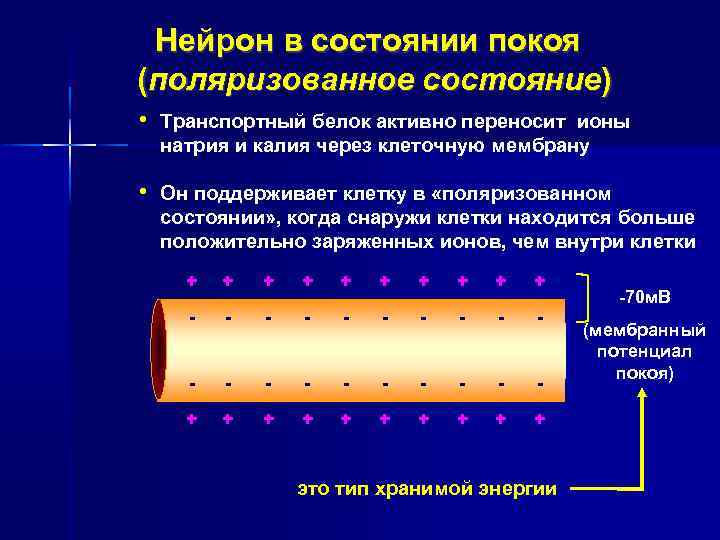 Нейрон в состоянии покоя (поляризованное состояние)

• Транспортный белок активно переносит ионы натрия и калия через клеточную мембрану

• Он поддерживает клетку в «поляризованном состоянии», когда снаружи клетки находится больше положительно заряженных ионов, чем внутри клетки

+ + + + + + + + + +

- - - - - - - - - -

- - - - - - - - - -

+ + + + + + + + + +

-70мВ

(мембранный потенциал покоя)

это тип хранимой энергии